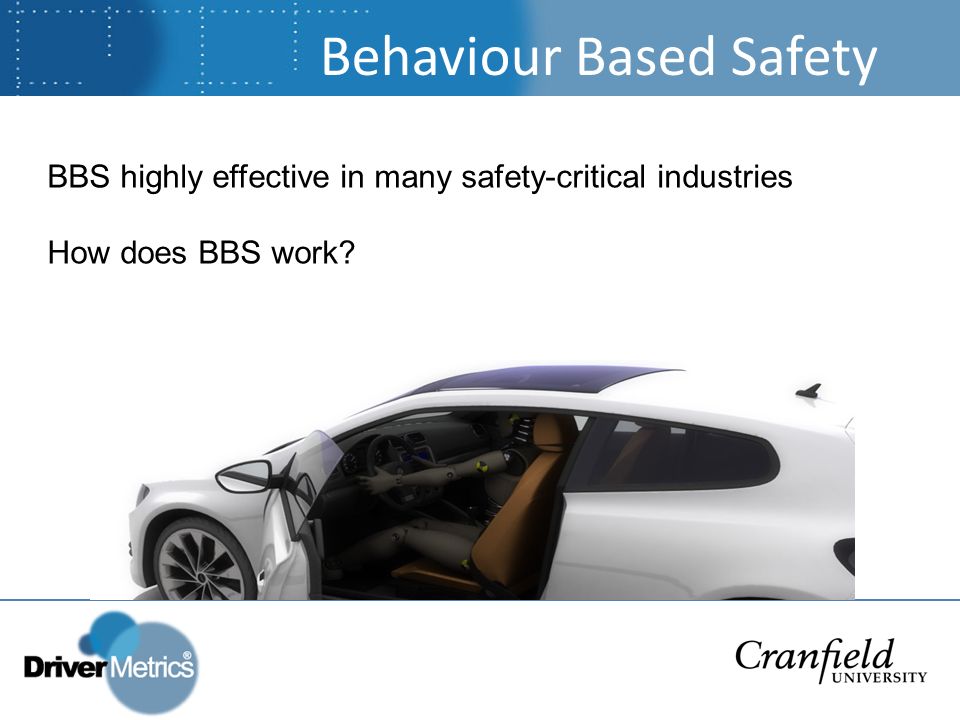 Behaviour Based Safety

BBS highly effective in many safety-critical industries

How does BBS work?

DriverMetrics®

Cranfield UNIVERSITY